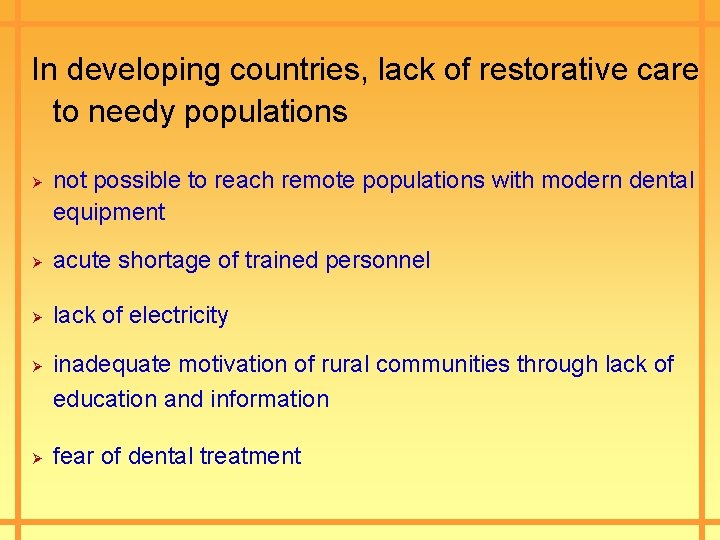 In developing countries, lack of restorative care to needy populations

➢ not possible to reach remote populations with modern dental equipment

➢ acute shortage of trained personnel

➢ lack of electricity

➢ inadequate motivation of rural communities through lack of education and information

➢ fear of dental treatment